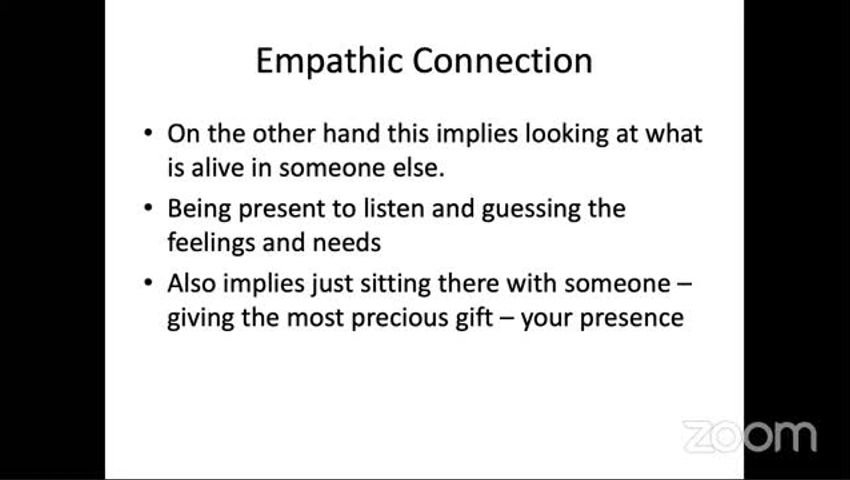 Empathic Connection

• On the other hand this implies looking at what is alive in someone else.
• Being present to listen and guessing the feelings and needs
• Also implies just sitting there with someone – giving the most precious gift – your presence

zoom